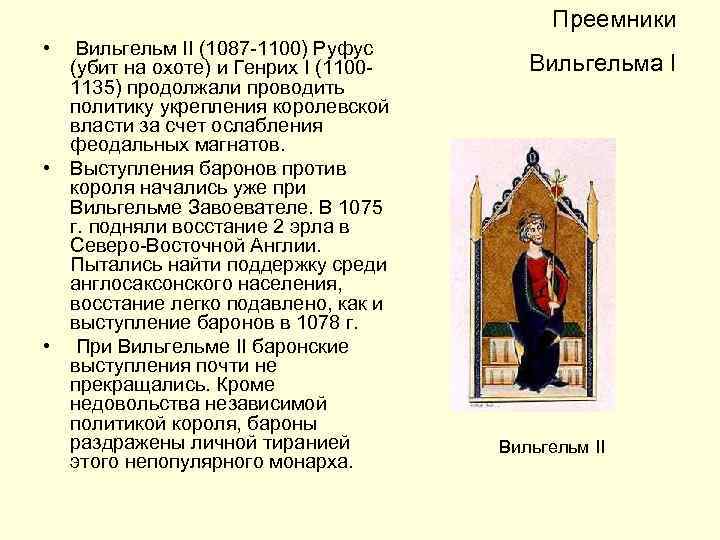 Преемники

Вильгельма I

• Вильгельм II (1087-1100) Руфус (убит на охоте) и Генрих I (1100-1135) продолжали проводить политику укрепления королевской власти за счет ослабления феодальных магнатов.

• Выступления баронов против короля начались уже при Вильгельме Завоевателе. В 1075 г. подняли восстание 2 эрла в Северо-Восточной Англии. Пытались найти поддержку среди англосаксонского населения, восстание легко подавлено, как и выступление баронов в 1078 г.

• При Вильгельме II баронские выступления почти не прекращались. Кроме недовольства независимой политикой короля, бароны раздражены личной тиранией этого непопулярного монарха.

Вильгельм II